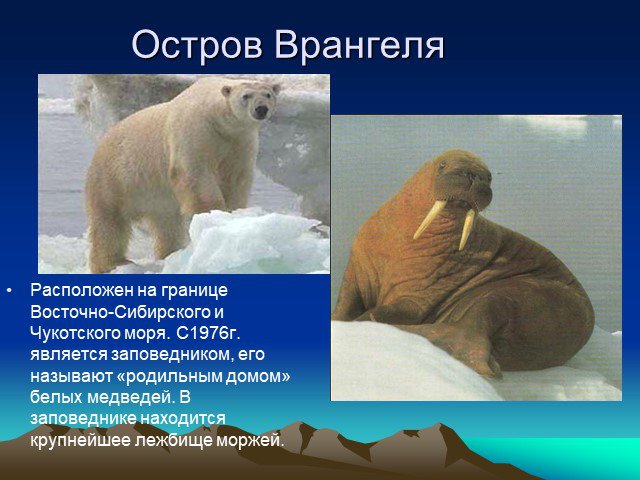 Остров Врангеля

• Расположен на границе Восточно-Сибирского и Чукотского моря. С1976г. является заповедником, его называют «родильным домом» белых медведей. В заповеднике находится крупнейшее лежбище моржей.